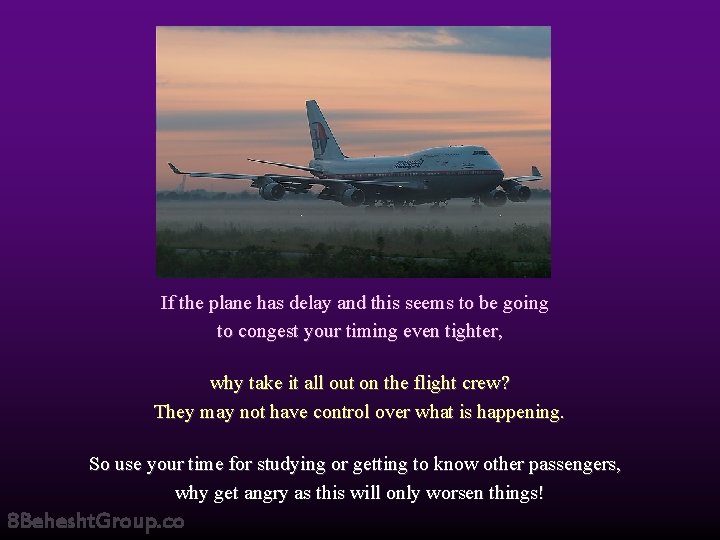 If the plane has delay and this seems to be going to congest your timing even tighter,

why take it all out on the flight crew? They may not have control over what is happening.

So use your time for studying or getting to know other passengers, why get angry as this will only worsen things!

8BeheshtGroup.co